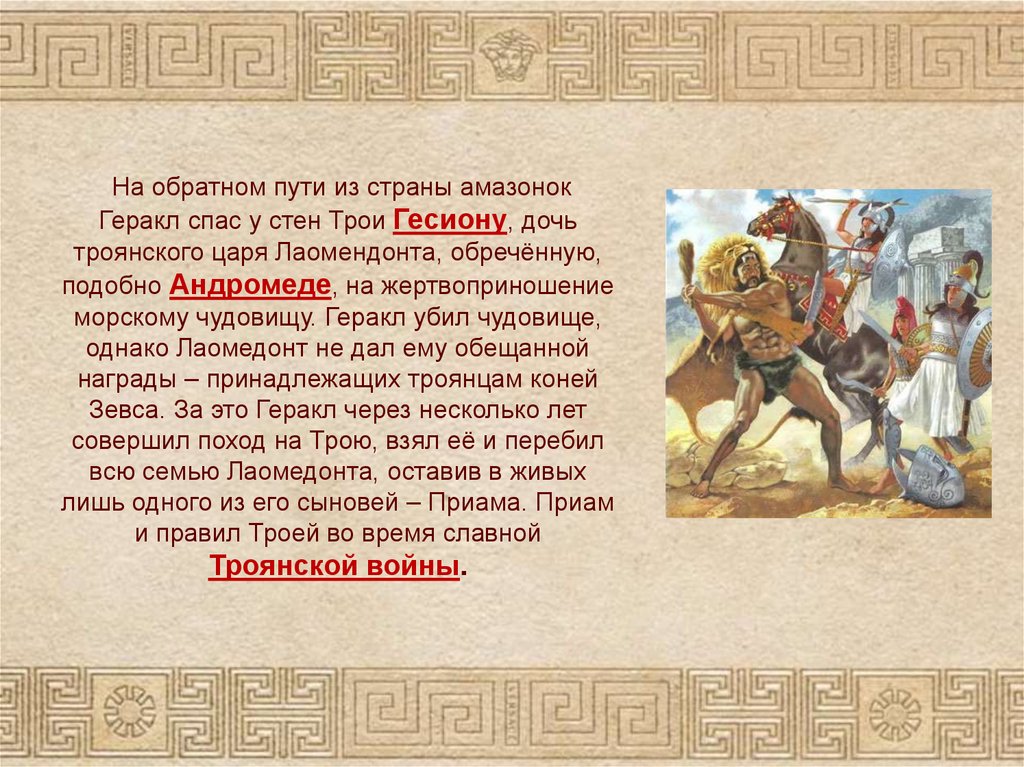 На обратном пути из страны амазонок Геракл спас у стен Трои Гесиону, дочь троянского царя Лаомендонта, обречённую, подобно Андромеде, на жертвоприношение морскому чудовищу. Геракл убил чудовище, однако Лаомедонт не дал ему обещанной награды – принадлежащих троянцам коней Зевса. За это Геракл через несколько лет совершил поход на Трою, взял её и перебил всю семью Лаомедонта, оставив в живых лишь одного из его сыновей – Приама. Приам и правил Троей во время славной Троянской войны.